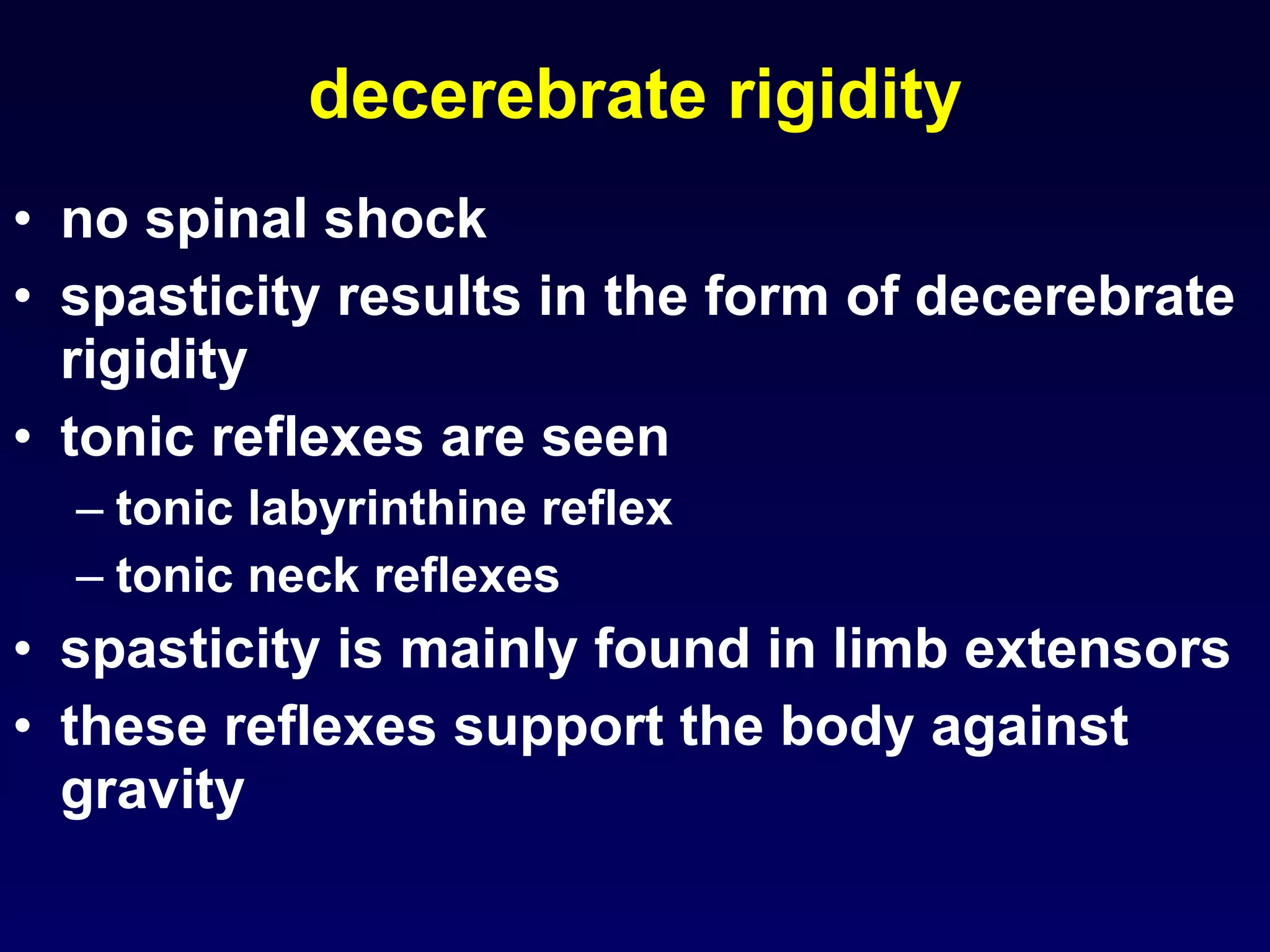 decerebrate rigidity

• no spinal shock
• spasticity results in the form of decerebrate rigidity
• tonic reflexes are seen
– tonic labyrinthine reflex
– tonic neck reflexes
• spasticity is mainly found in limb extensors
• these reflexes support the body against gravity